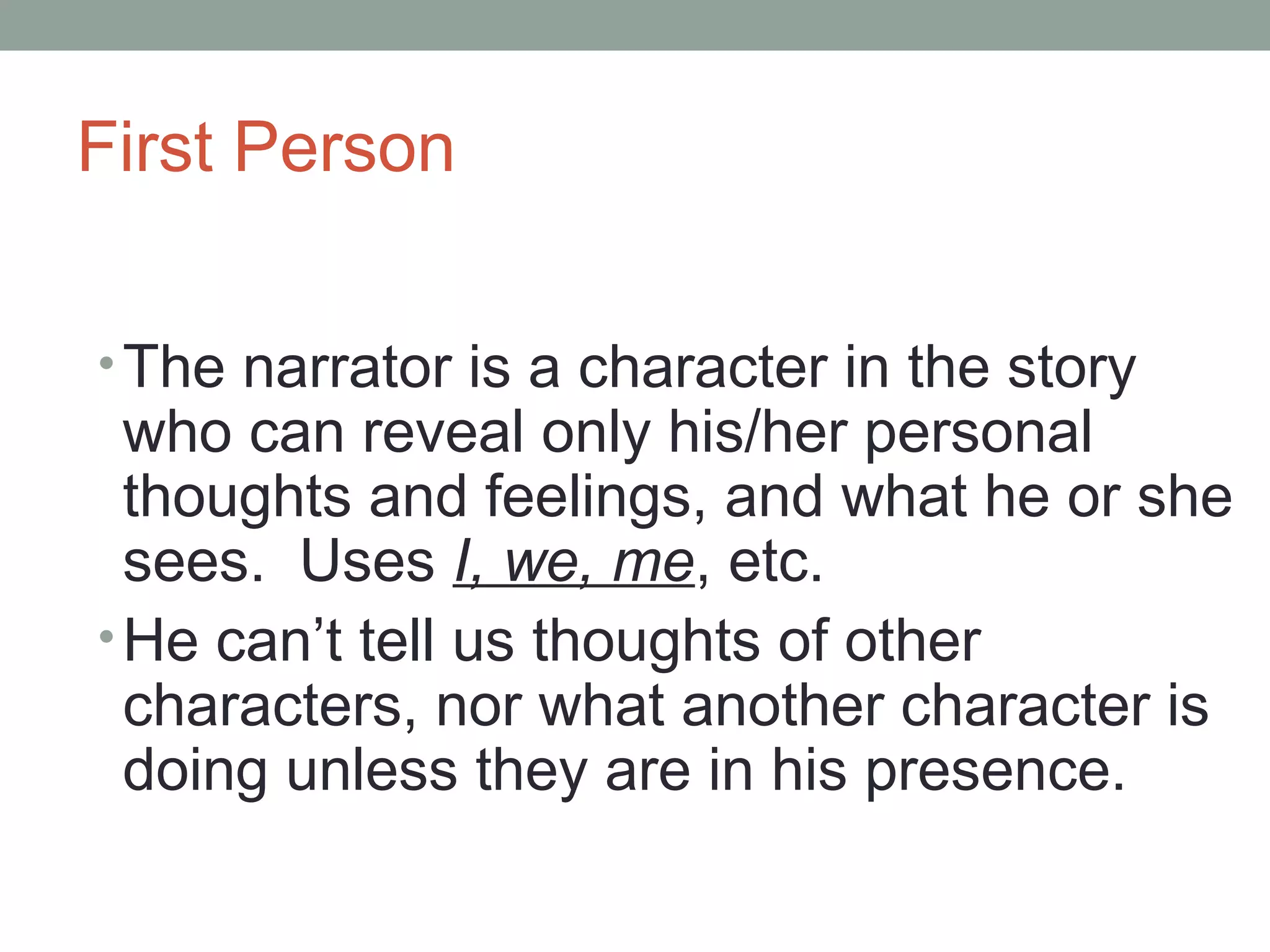 First Person

• The narrator is a character in the story who can reveal only his/her personal thoughts and feelings, and what he or she sees. Uses I, we, me, etc.
• He can’t tell us thoughts of other characters, nor what another character is doing unless they are in his presence.